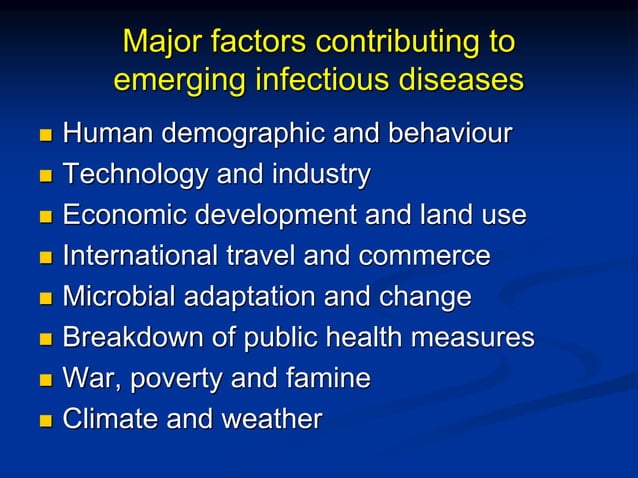 Major factors contributing to emerging infectious diseases

- Human demographic and behaviour
- Technology and industry
- Economic development and land use
- International travel and commerce
- Microbial adaptation and change
- Breakdown of public health measures
- War, poverty and famine
- Climate and weather